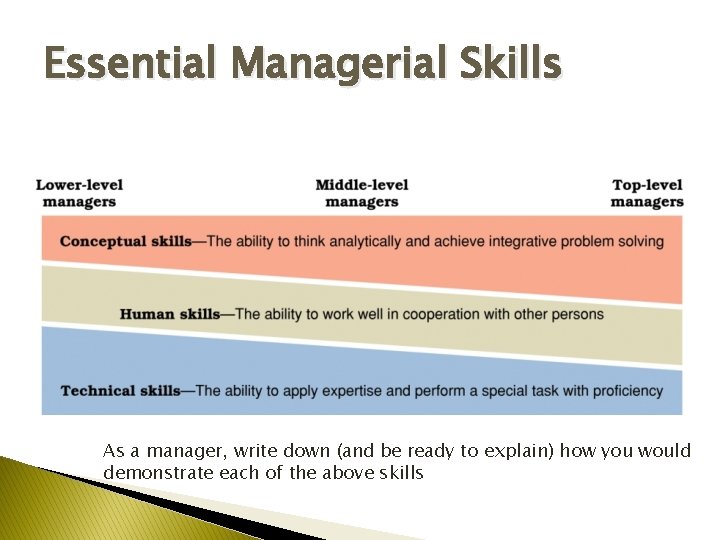 Essential Managerial Skills

Lower-level managers

Middle-level managers

Top-level managers

Conceptual skills—The ability to think analytically and achieve integrative problem solving

Human skills—The ability to work well in cooperation with other persons

Technical skills—The ability to apply expertise and perform a special task with proficiency

As a manager, write down (and be ready to explain) how you would demonstrate each of the above skills